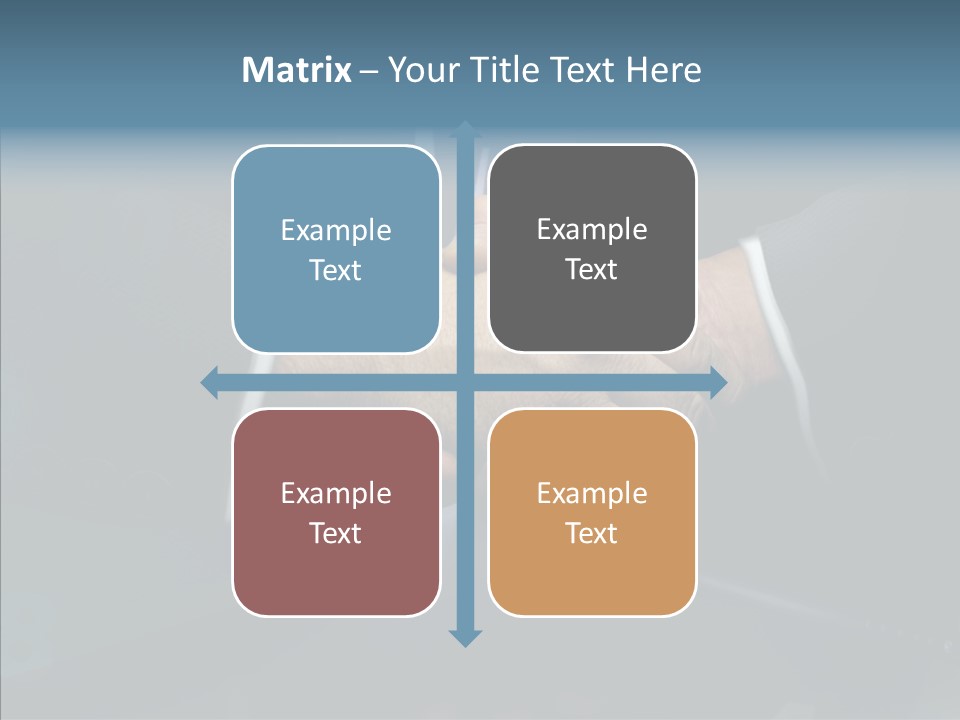 Matrix – Your Title Text Here

Example Text

Example Text

Example Text

Example Text